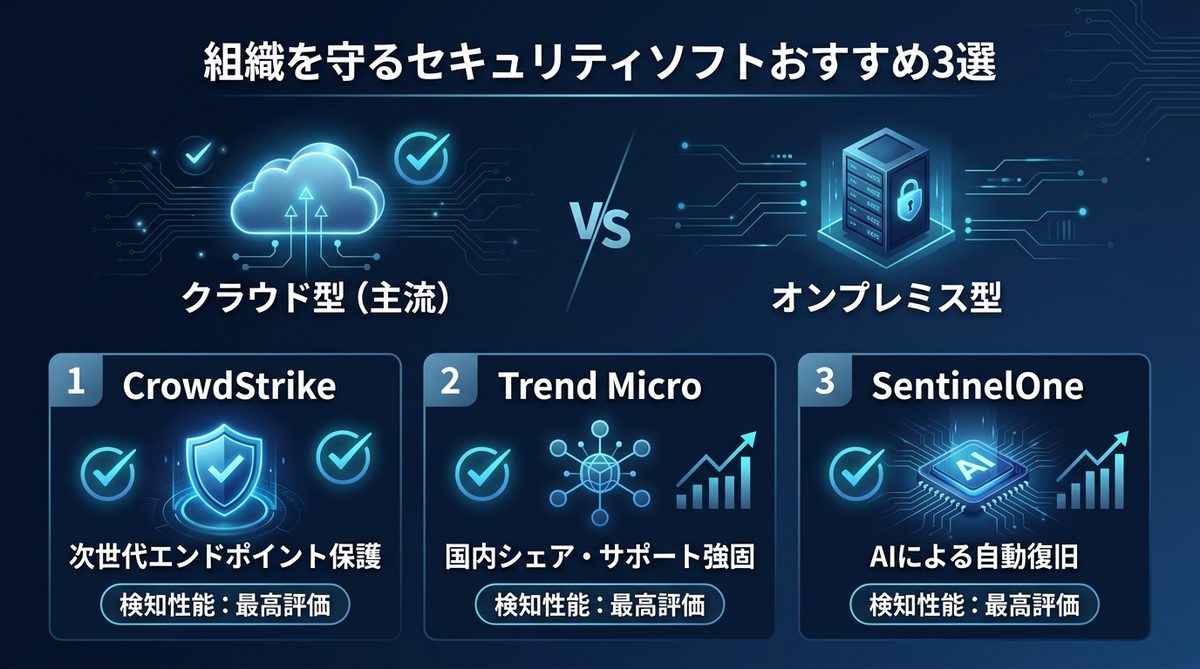 組織を守るセキュリティソフトおすすめ3選

クラウド型（主流）

VS

オンプレミス型

1 CrowdStrike

次世代エンドポイント保護

検知性能：最高評価

2 Trend Micro

国内シェア・サポート強固

検知性能：最高評価

3 SentinelOne

AI

AIによる自動復旧

検知性能：最高評価